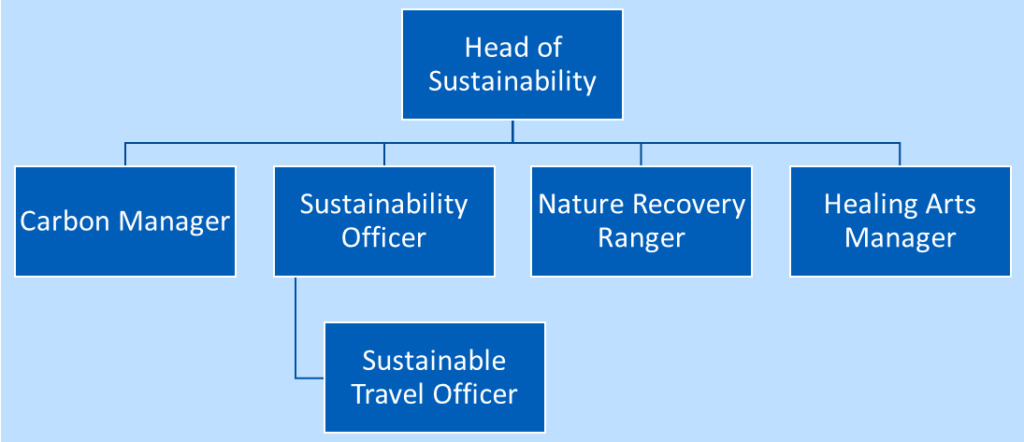 Head of Sustainability

Carbon Manager

Sustainability Officer

Nature Recovery Ranger

Healing Arts Manager

Sustainable Travel Officer